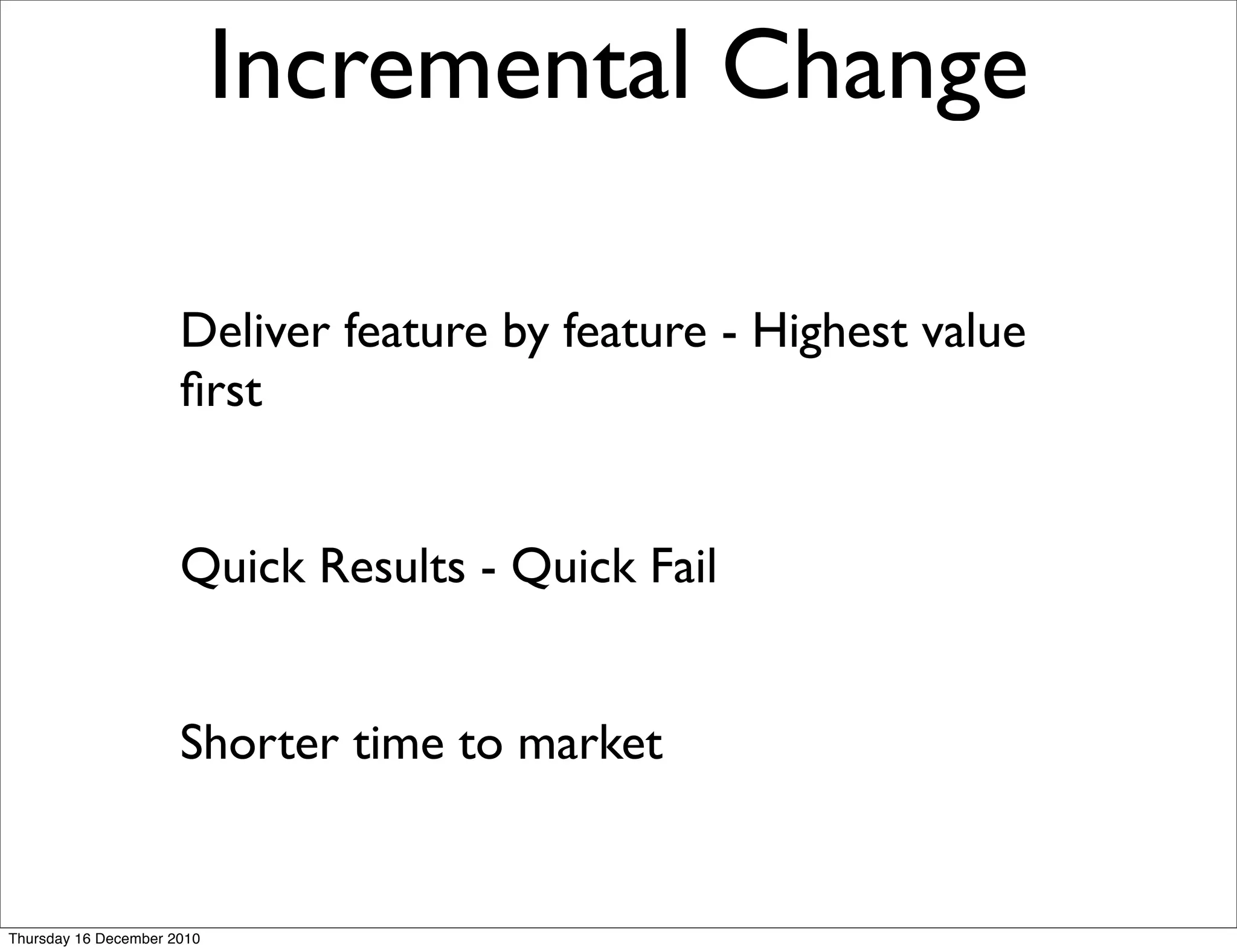 Incremental Change

Deliver feature by feature - Highest value first

Quick Results - Quick Fail

Shorter time to market

Thursday 16 December 2010